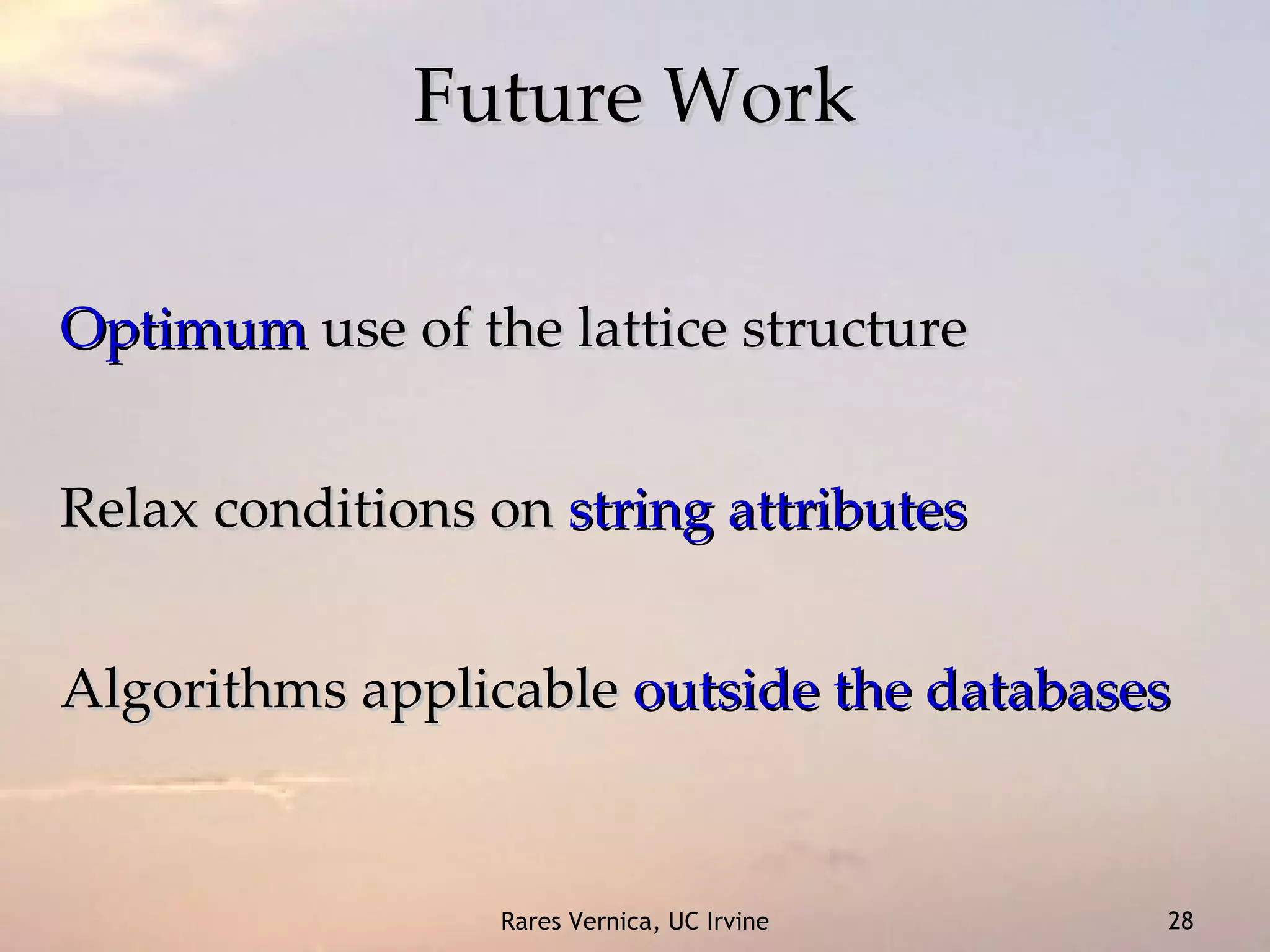 Future Work

Optimum use of the lattice structure

Relax conditions on string attributes

Algorithms applicable outside the databases

Rares Vernica, UC Irvine

28